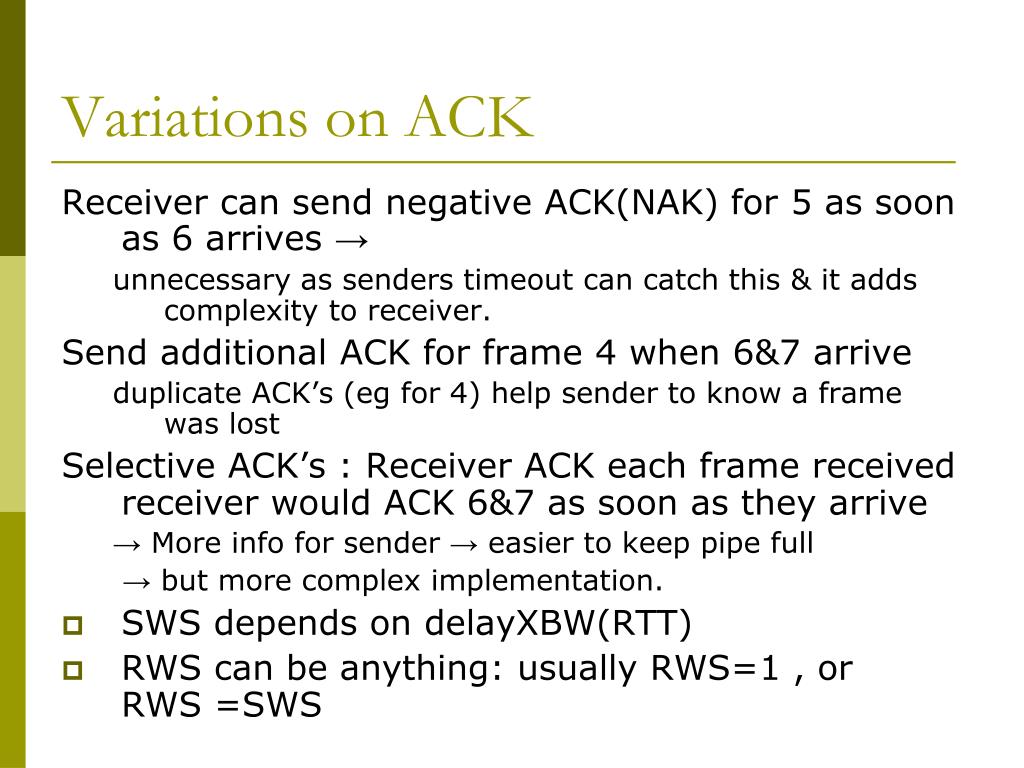 Variations on ACK

Receiver can send negative ACK(NAK) for 5 as soon as 6 arrives →

unnecessary as senders timeout can catch this & it adds complexity to receiver.

Send additional ACK for frame 4 when 6&7 arrive

duplicate ACK's (eg for 4) help sender to know a frame was lost

Selective ACK's : Receiver ACK each frame received receiver would ACK 6&7 as soon as they arrive

→ More info for sender → easier to keep pipe full

→ but more complex implementation.

SWS depends on delayXBW(RTT)

RWS can be anything: usually RWS=1 , or RWS =SWS